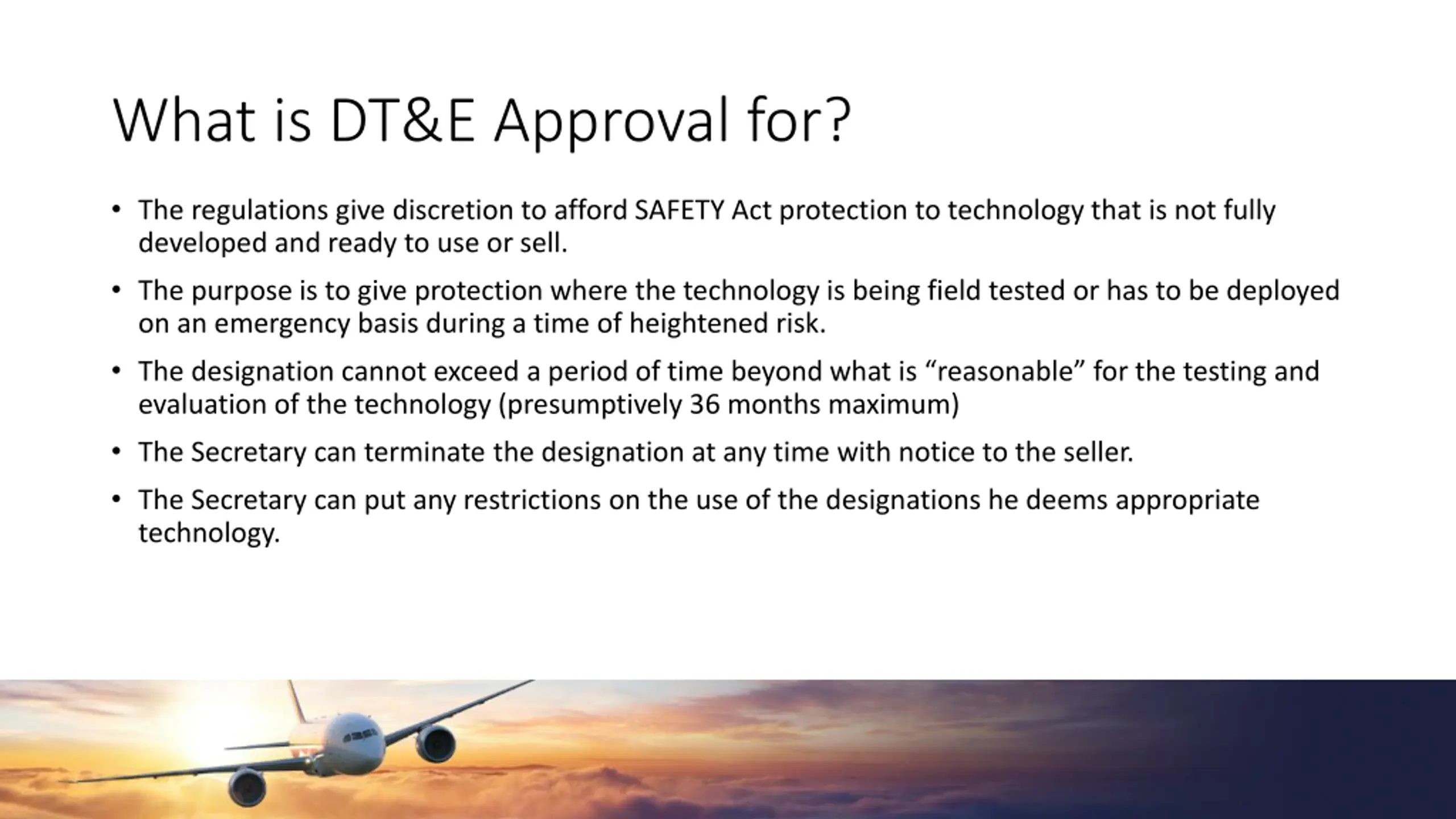 What is DT&E Approval for?

• The regulations give discretion to afford SAFETY Act protection to technology that is not fully developed and ready to use or sell.

• The purpose is to give protection where the technology is being field tested or has to be deployed on an emergency basis during a time of heightened risk.

• The designation cannot exceed a period of time beyond what is “reasonable” for the testing and evaluation of the technology (presumptively 36 months maximum)

• The Secretary can terminate the designation at any time with notice to the seller.

• The Secretary can put any restrictions on the use of the designations he deems appropriate technology.